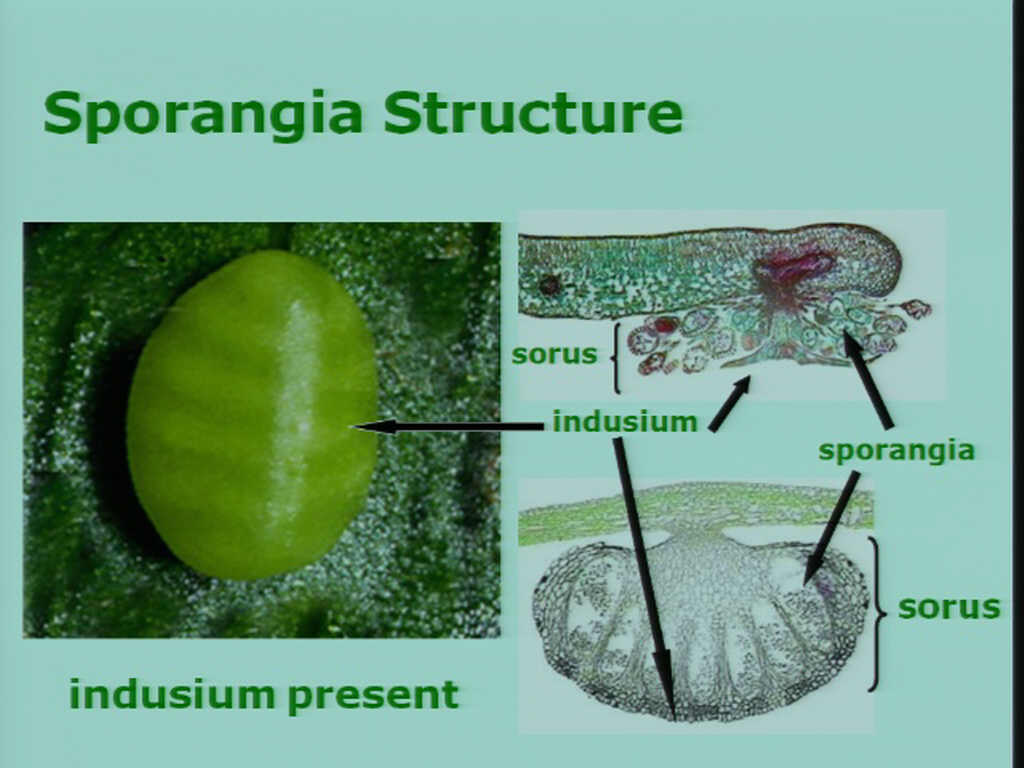 Sporangia Structure

sorus

indusium

sporangia

sorus

indusium present